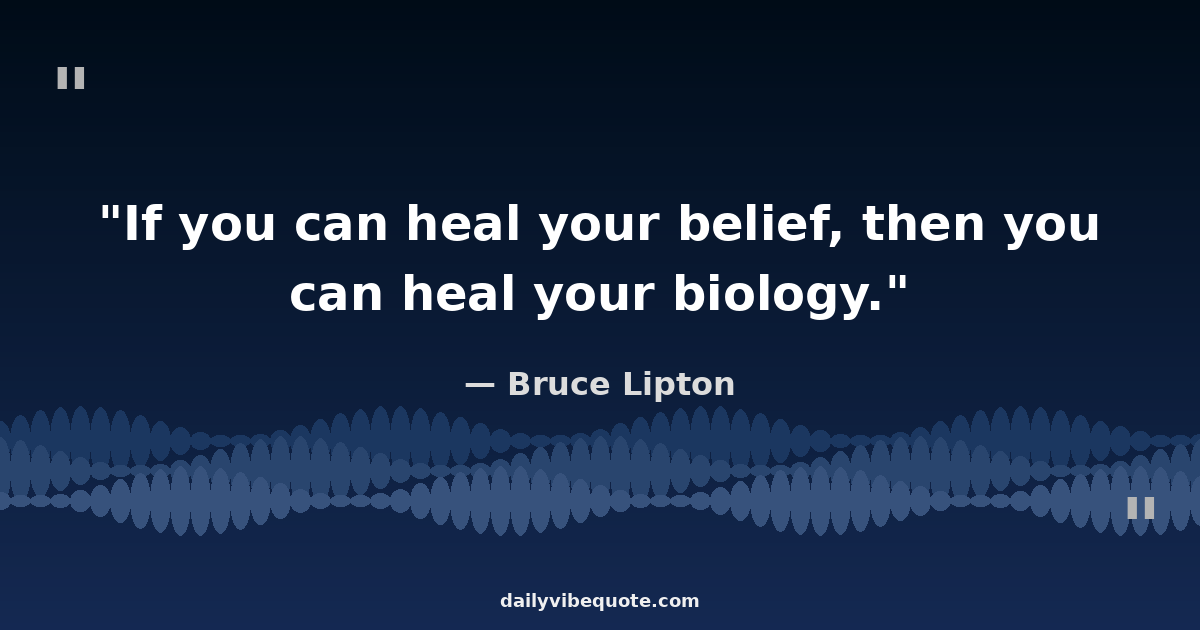 "

"If you can heal your belief, then you can heal your biology."

— Bruce Lipton

"

dailyvibequote.com